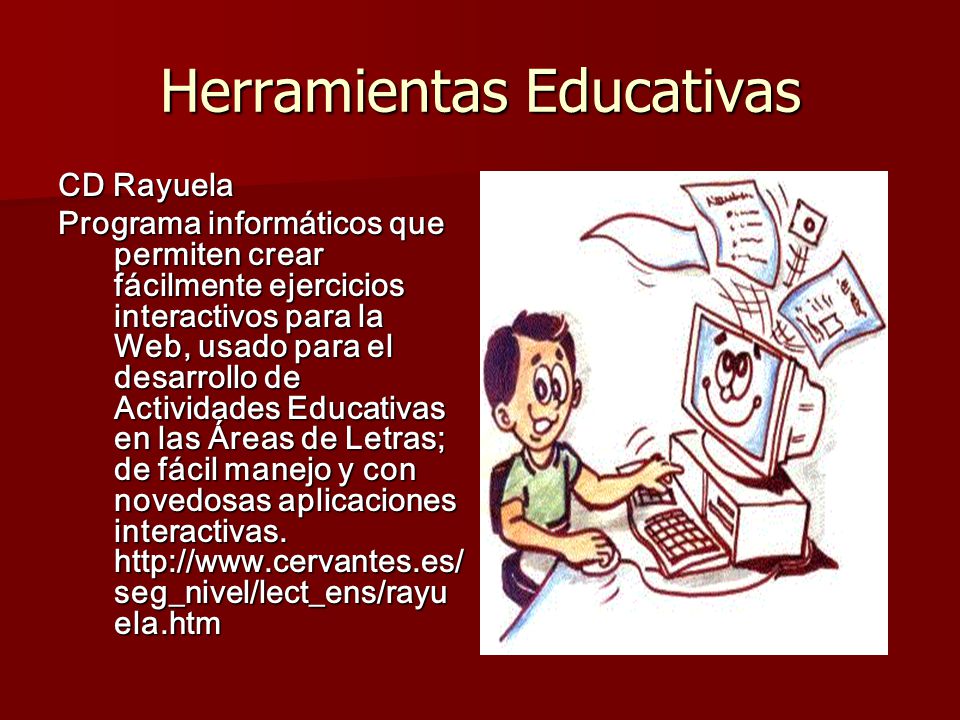 Herramientas Educativas

CD Rayuela

Programa informáticos que permiten crear fácilmente ejercicios interactivos para la Web, usado para el desarrollo de Actividades Educativas en las Áreas de Letras; de fácil manejo y con novedosas aplicaciones interactivas. http://www.cervantes.es/seg_nivel/lect_ens/rayuela.htm